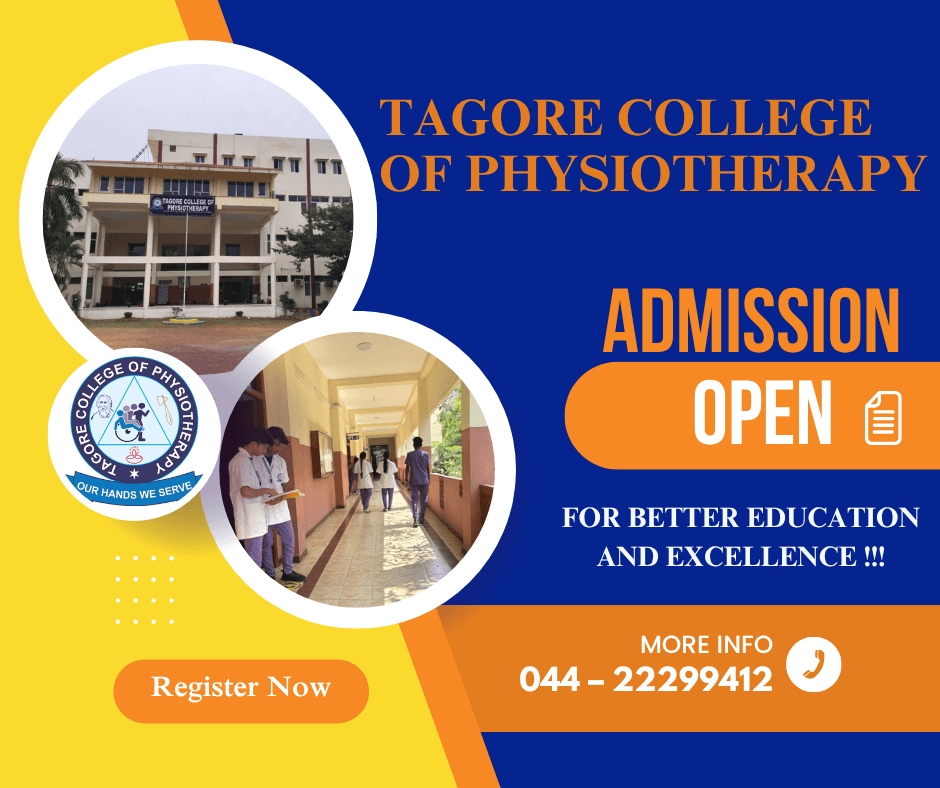 TAGORE COLLEGE OF PHYSIOTHERAPY

TAGORE COLLEGE OF PHYSIOTHERAPY

TAGORE COLLEGE OF PHYSIOTHERAPY
OUR HANDS WE SERVE

ADMISSION

OPEN

FOR BETTER EDUCATION AND EXCELLENCE !!!

MORE INFO
044 – 22299412

Register Now